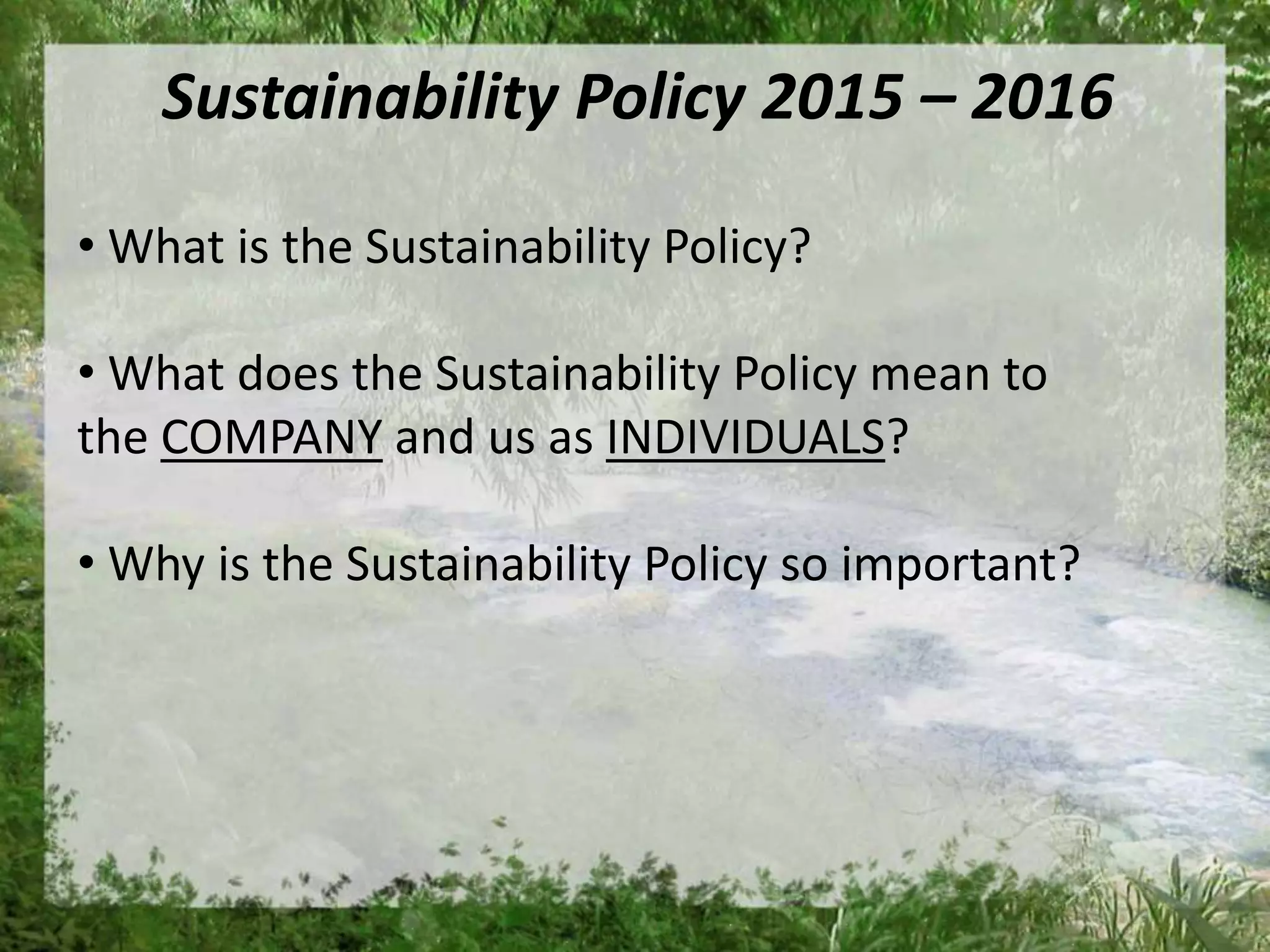 Sustainability Policy 2015 – 2016

• What is the Sustainability Policy?

• What does the Sustainability Policy mean to the COMPANY and us as INDIVIDUALS?

• Why is the Sustainability Policy so important?